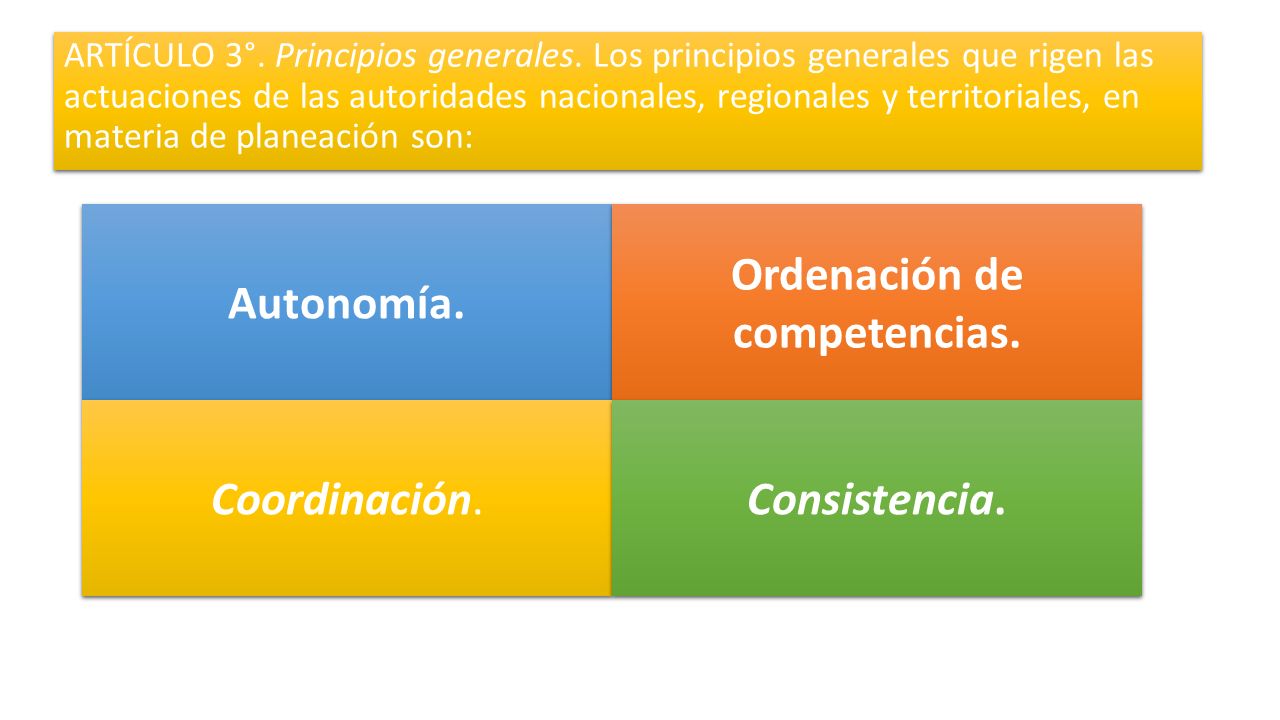 ARTÍCULO 3°. Principios generales. Los principios generales que rigen las actuaciones de las autoridades nacionales, regionales y territoriales, en materia de planeación son:

Autonomía.

Ordenación de competencias.

Coordinación.

Consistencia.